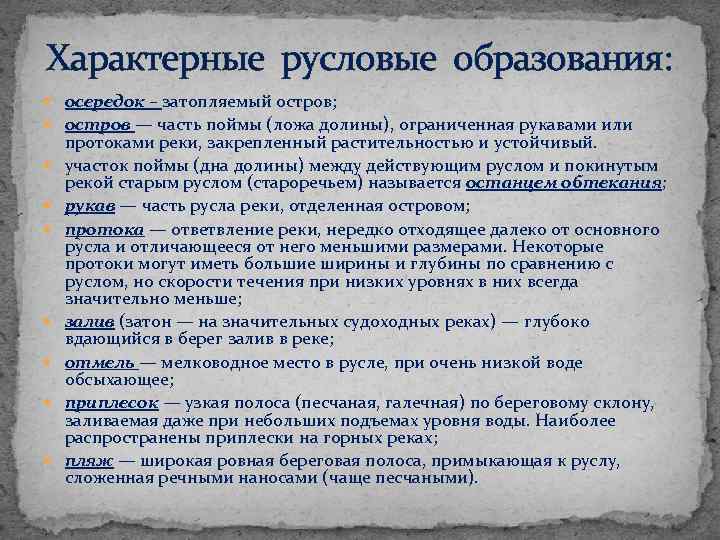 Характерные русловые образования:

осередок – затопляемый остров;

остров — часть поймы (ложа долины), ограниченная рукавами или протоками реки, закрепленный растительностью и устойчивый.

участок поймы (дна долины) между действующим руслом и покинутым рекой старым руслом (староречьем) называется останцем обтекания;

рукав — часть русла реки, отделенная островом;

протока — ответвление реки, нередко отходящее далеко от основного русла и отличающееся от него меньшими размерами. Некоторые протоки могут иметь большие ширины и глубины по сравнению с руслом, но скорости течения при низких уровнях в них всегда значительно меньше;

залив (затон — на значительных судоходных реках) — глубоко вдающийся в берег залив в реке;

отмель — мелководное место в русле, при очень низкой воде обсыхающее;

приплесок — узкая полоса (песчаная, галечная) по береговому склону, заливаемая даже при небольших подъемах уровня воды. Наиболее распространены приплески на горных реках;

пляж — широкая ровная береговая полоса, примыкающая к руслу, сложенная речными наносами (чаще песчаными).